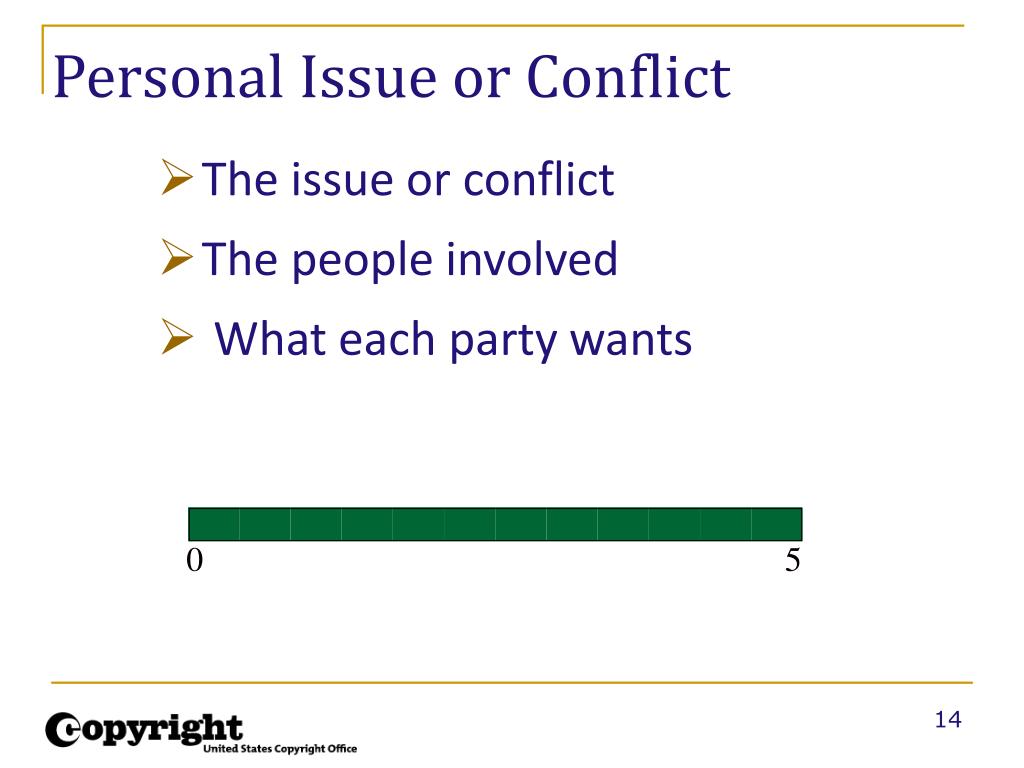 Personal Issue or Conflict

➢ The issue or conflict

➢ The people involved

➢ What each party wants

0

5

Copyright
United States Copyright Office

14